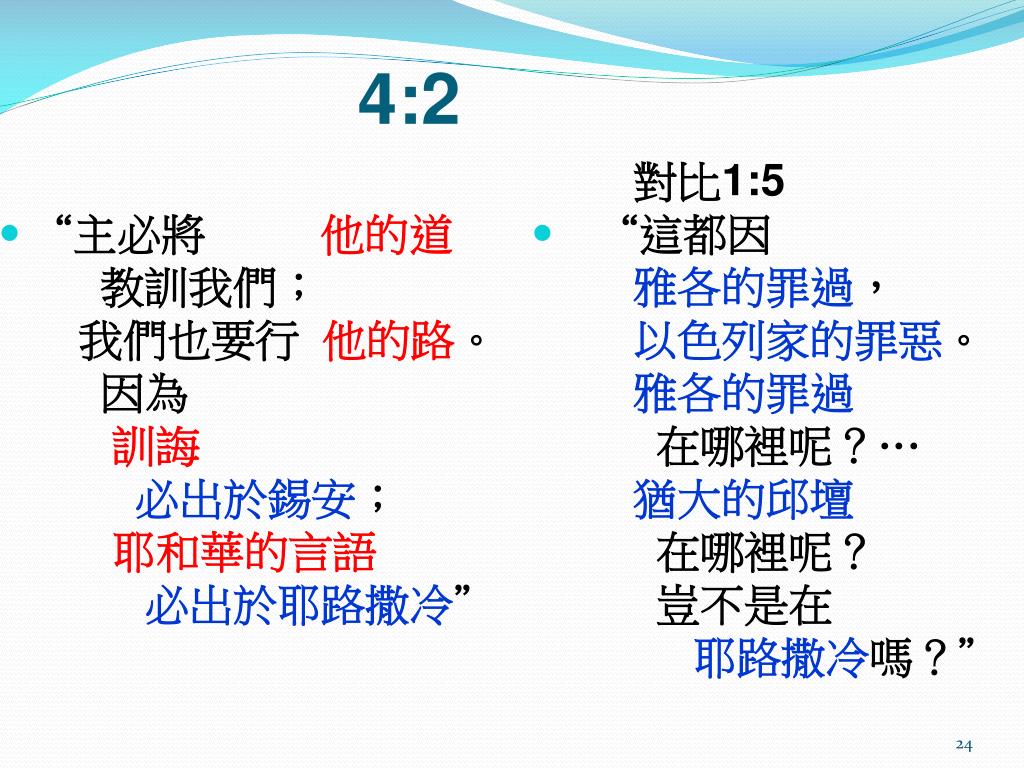 4:2

“主必將 他的道 教訓我們；
我們也要行 他的路。
因為
訓誨
必出於錫安；
耶和華的言語
必出於耶路撒冷”

對比1:5

“這都因
雅各的罪過，
以色列家的罪惡。
雅各的罪過
在哪裡呢？…
猶大的邱壇
在哪裡呢？
豈不是在
耶路撒冷嗎？”

24